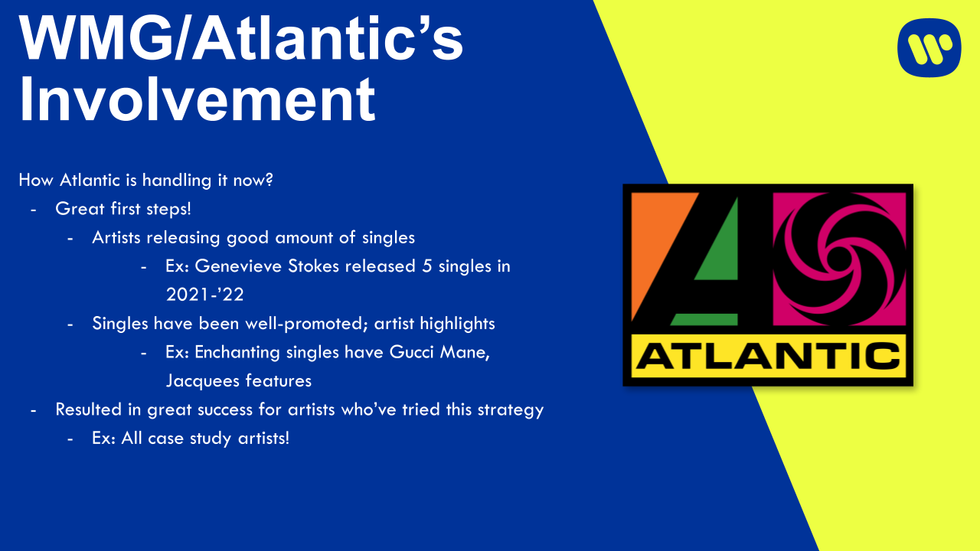 WMG/Atlantic's Involvement

How Atlantic is handling it now?
- Great first steps!
  - Artists releasing good amount of singles
    - Ex: Genevieve Stokes released 5 singles in 2021-'22
  - Singles have been well-promoted; artist highlights
    - Ex: Enchanting singles have Gucci Mane, Jacquees features
- Resulted in great success for artists who've tried this strategy
  - Ex: All case study artists!

ATLANTIC